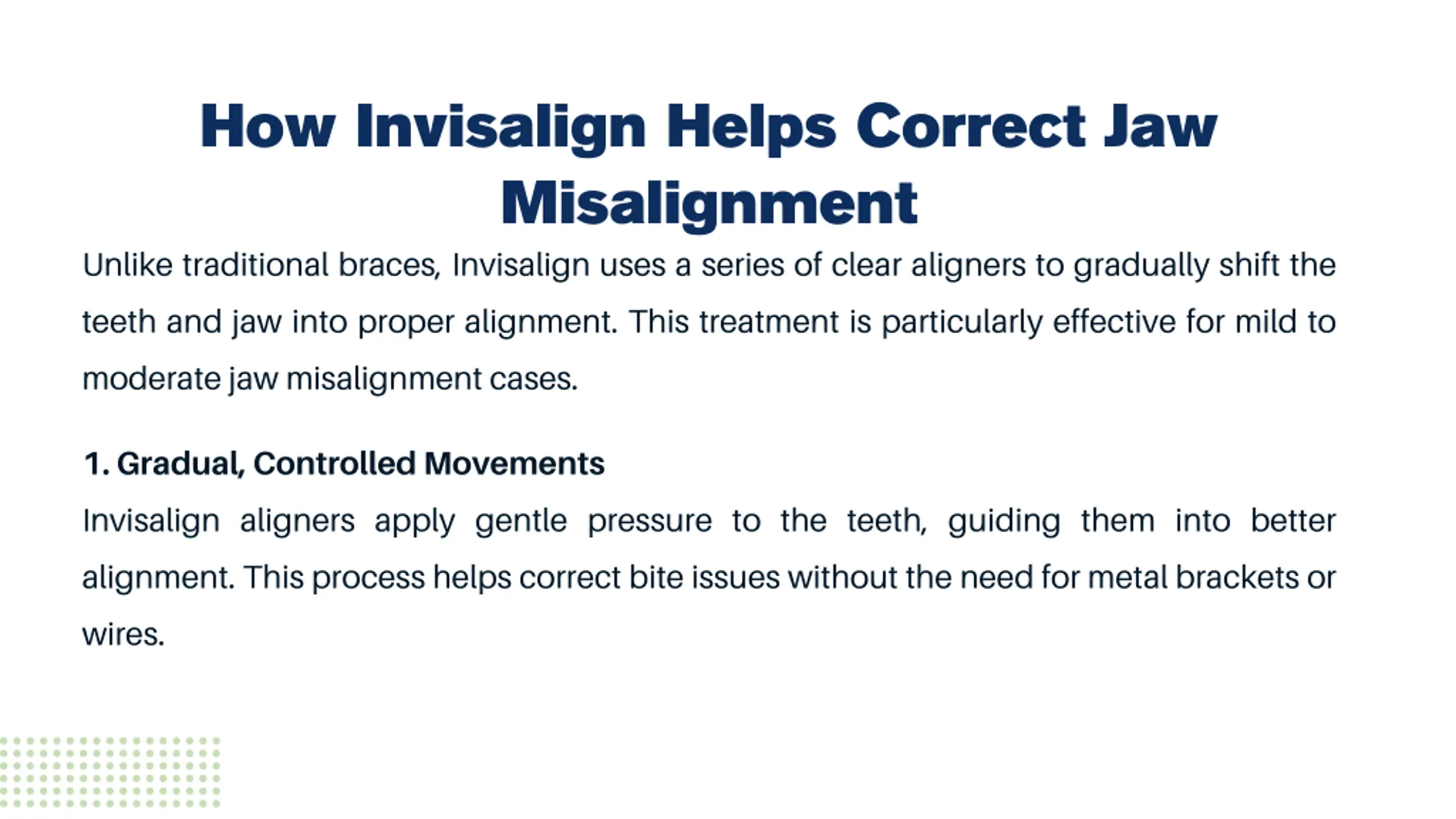 How Invisalign Helps Correct Jaw Misalignment

Unlike traditional braces, Invisalign uses a series of clear aligners to gradually shift the teeth and jaw into proper alignment. This treatment is particularly effective for mild to moderate jaw misalignment cases.

1. Gradual, Controlled Movements

Invisalign aligners apply gentle pressure to the teeth, guiding them into better alignment. This process helps correct bite issues without the need for metal brackets or wires.